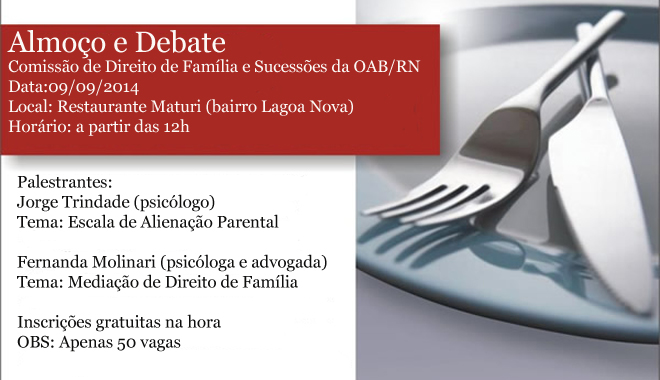 Almoço e Debate
Comissão de Direito de Família e Sucessões da OAB/RN
Data:09/09/2014
Local: Restaurante Maturi (bairro Lagoa Nova)
Horário: a partir das 12h

Palestrantes:
Jorge Trindade (psicólogo)
Tema: Escala de Alienação Parental

Fernanda Molinari (psicóloga e advogada)
Tema: Mediação de Direito de Família

Inscrições gratuitas na hora
OBS: Apenas 50 vagas